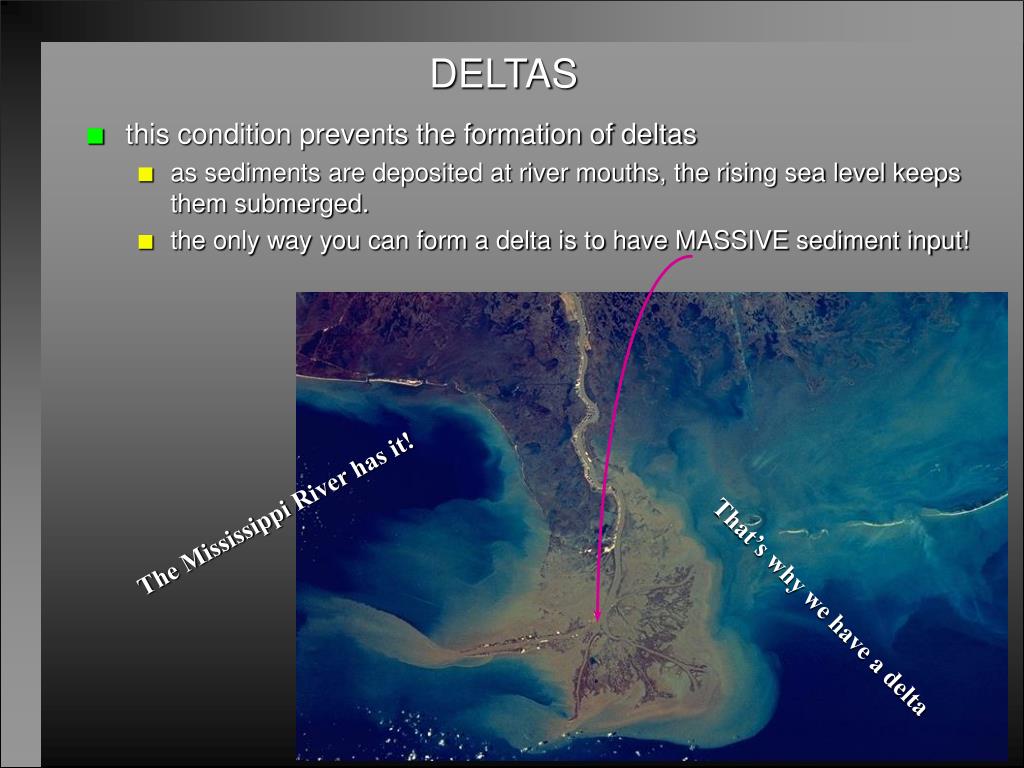 DELTAS

this condition prevents the formation of deltas

as sediments are deposited at river mouths, the rising sea level keeps them submerged.

the only way you can form a delta is to have MASSIVE sediment input!

The Mississippi River has it!

That's why we have a delta